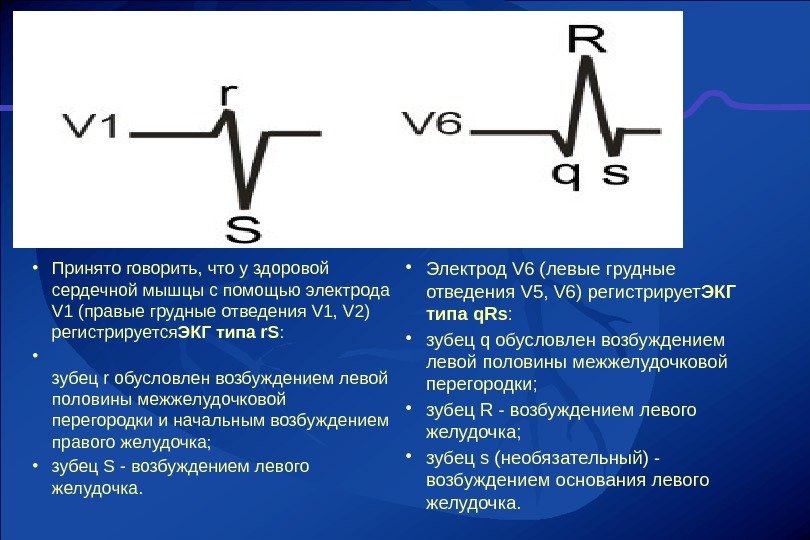 V1
r
S

V6
R
q s

• Принято говорить, что у здоровой сердечной мышцы с помощью электрода V1 (правые грудные отведения V1, V2) регистрируетсяЭКГ типа rS:

•

зубец r обусловлен возбуждением левой половины межжелудочковой перегородки и начальным возбуждением правого желудочка;

• зубец S - возбуждением левого желудочка.

• Электрод V6 (левые грудные отведения V5, V6) регистрируетЭКГ типа qRs:

• зубец q обусловлен возбуждением левой половины межжелудочковой перегородки;

• зубец R - возбуждением левого желудочка;

• зубец s (необязательный) - возбуждением основания левого желудочка.